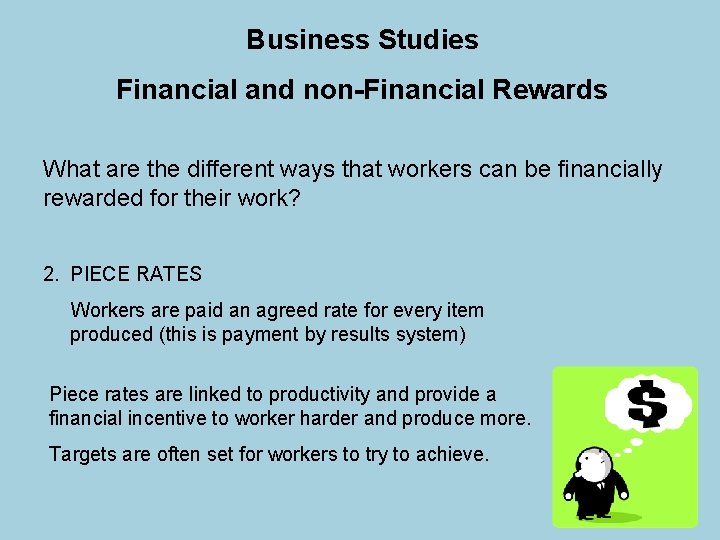 Business Studies

Financial and non-Financial Rewards

What are the different ways that workers can be financially rewarded for their work?

2. PIECE RATES

Workers are paid an agreed rate for every item produced (this is payment by results system)

Piece rates are linked to productivity and provide a financial incentive to worker harder and produce more.

Targets are often set for workers to try to achieve.

$